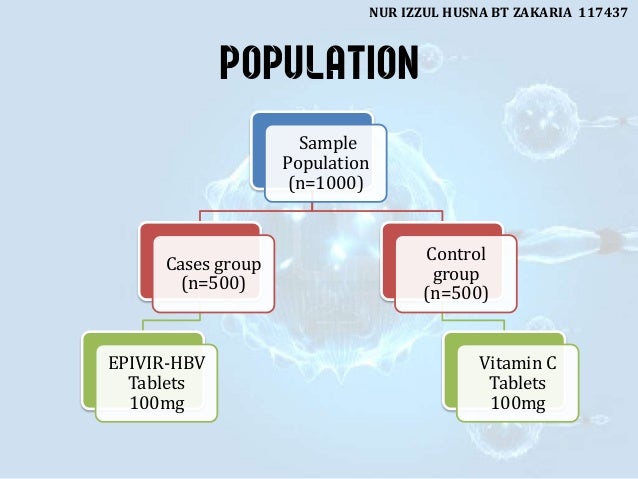 NUR IZZUL HUSNA BT ZAKARIA 117437

POPULATION

Sample Population (n=1000)

Cases group (n=500)

Control group (n=500)

EPIVIR-HBV Tablets 100mg

Vitamin C Tablets 100mg